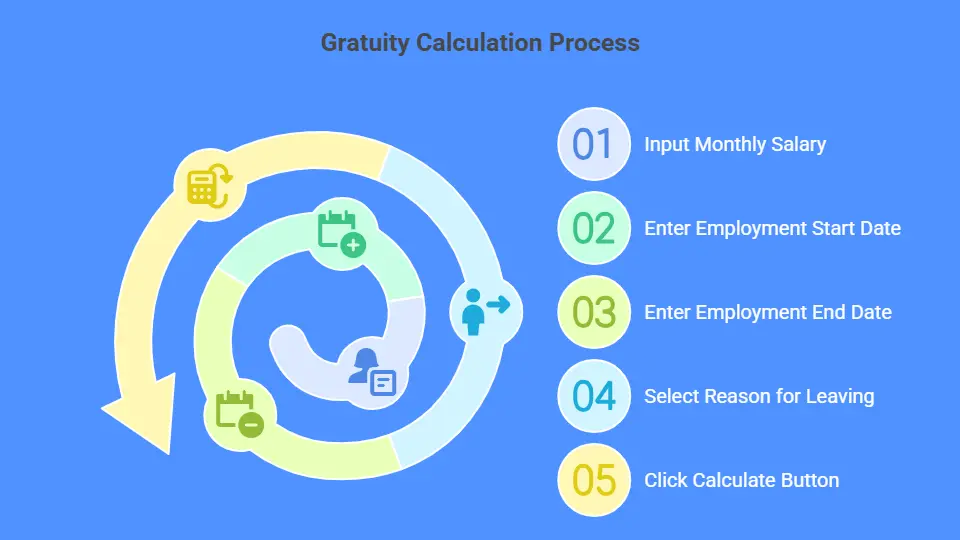 Gratuity Calculation Process

01 Input Monthly Salary

02 Enter Employment Start Date

03 Enter Employment End Date

04 Select Reason for Leaving

05 Click Calculate Button